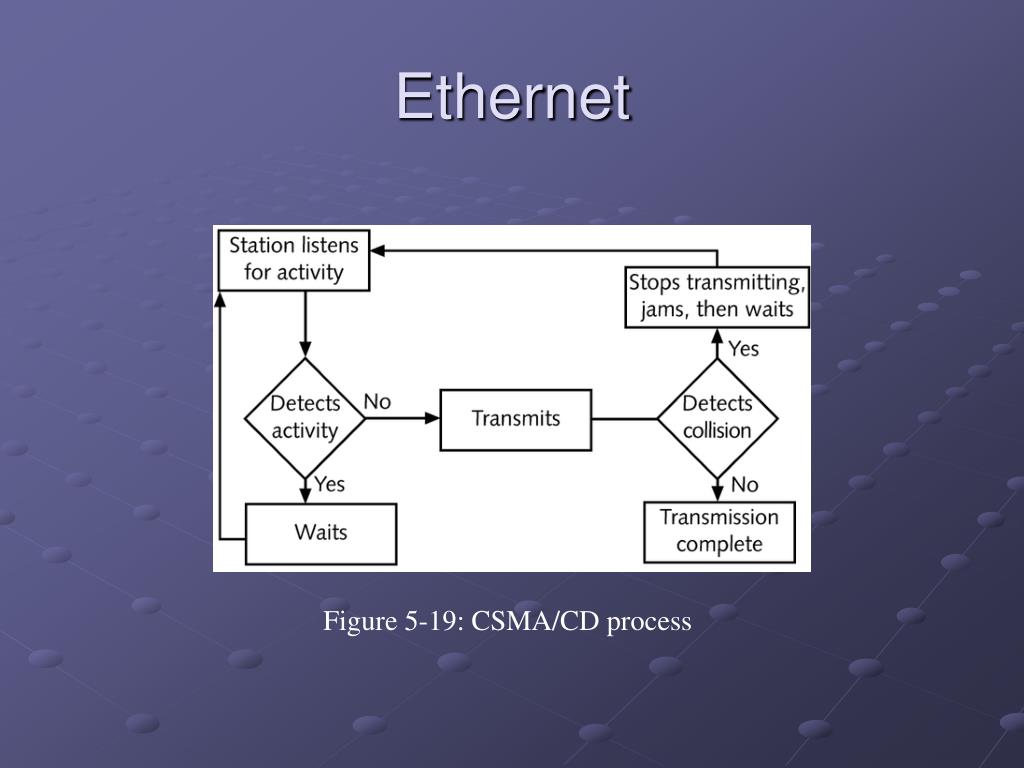 Ethernet

Station listens for activity

Stops transmitting, jams, then waits

Yes

Detects activity

No

Transmits

Detects collision

Yes

No

Waits

Transmission complete

Figure 5-19: CSMA/CD process